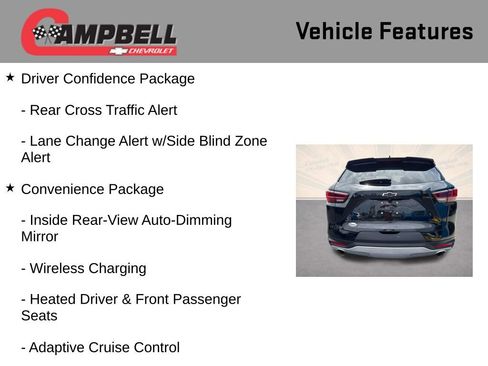 CAMPBELL
CHEVROLET

Vehicle Features

★ Driver Confidence Package

- Rear Cross Traffic Alert

- Lane Change Alert w/Side Blind Zone Alert

★ Convenience Package

- Inside Rear-View Auto-Dimming Mirror

- Wireless Charging

- Heated Driver & Front Passenger Seats

- Adaptive Cruise Control